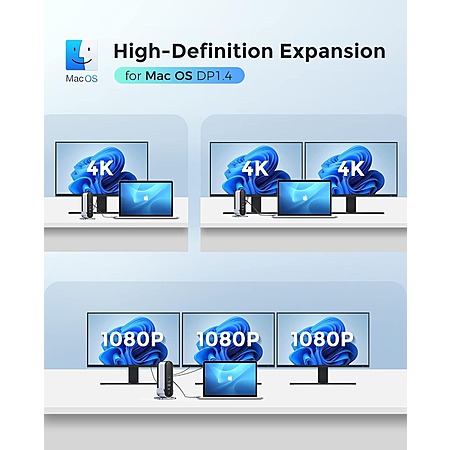 MacOS

High-Definition Expansion

for Mac OS DP1.4

4K

4K

4K

1080P

1080P

1080P